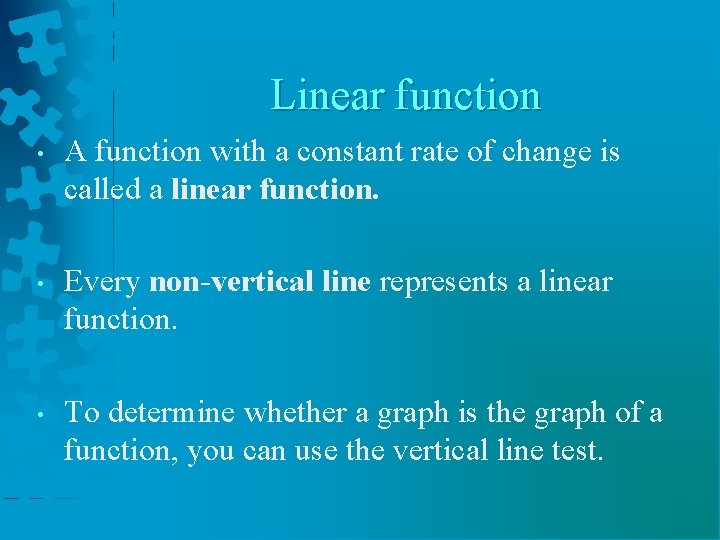 Linear function

• A function with a constant rate of change is called a linear function.

• Every non-vertical line represents a linear function.

• To determine whether a graph is the graph of a function, you can use the vertical line test.